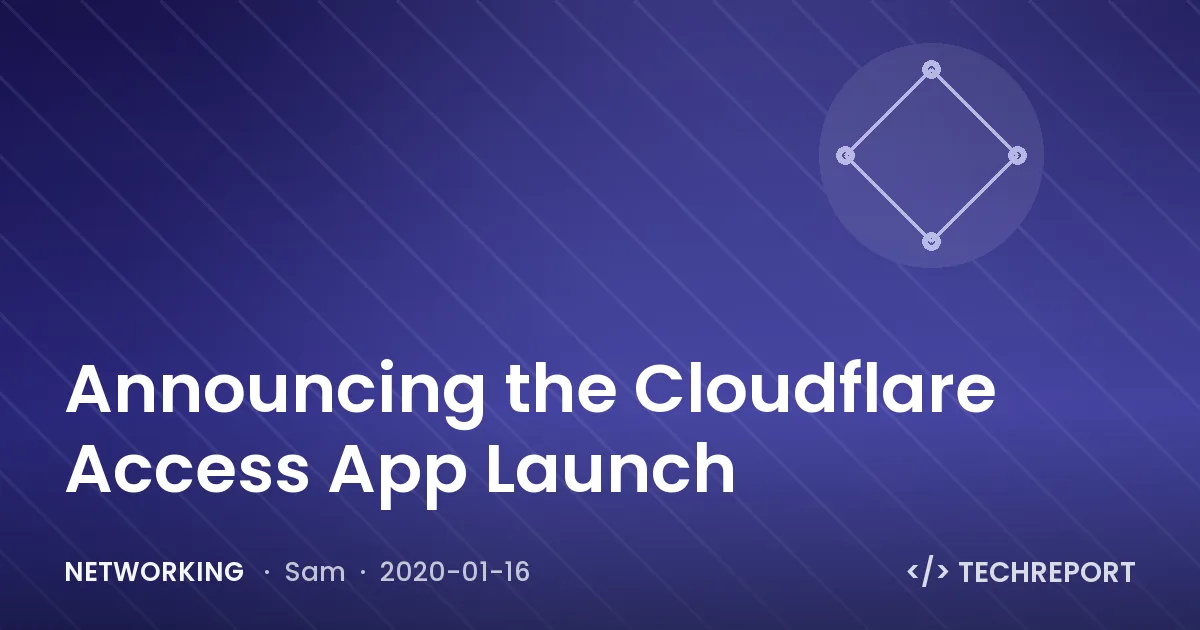 Announcing the Cloudflare Access App Launch

NETWORKING · Sam · 2020-01-16

</> TECHREPORT